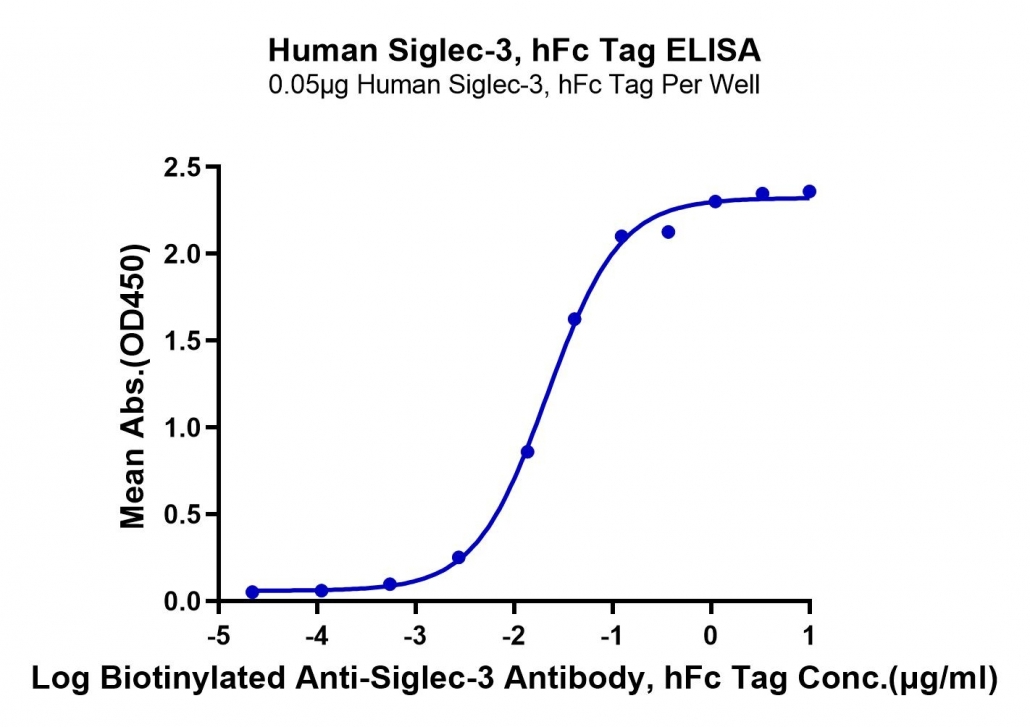 Human Siglec-3, hFc Tag ELISA
0.05μg Human Siglec-3, hFc Tag Per Well

Mean Abs.(OD450)

2.5
2.0
1.5
1.0
0.5
0.0

-5 -4 -3 -2 -1 0 1

Log Biotinylated Anti-Siglec-3 Antibody, hFc Tag Conc.(μg/ml)